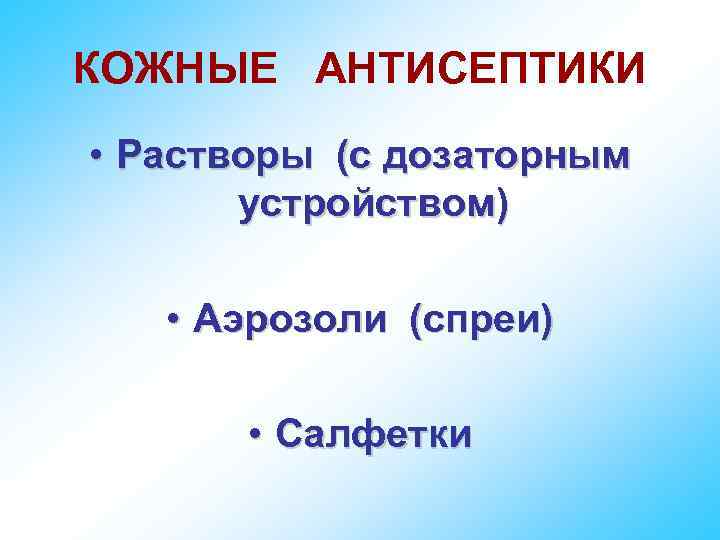 КОЖНЫЕ АНТИСЕПТИКИ

• Растворы (с дозаторным устройством)

• Аэрозоли (спреи)

• Салфетки